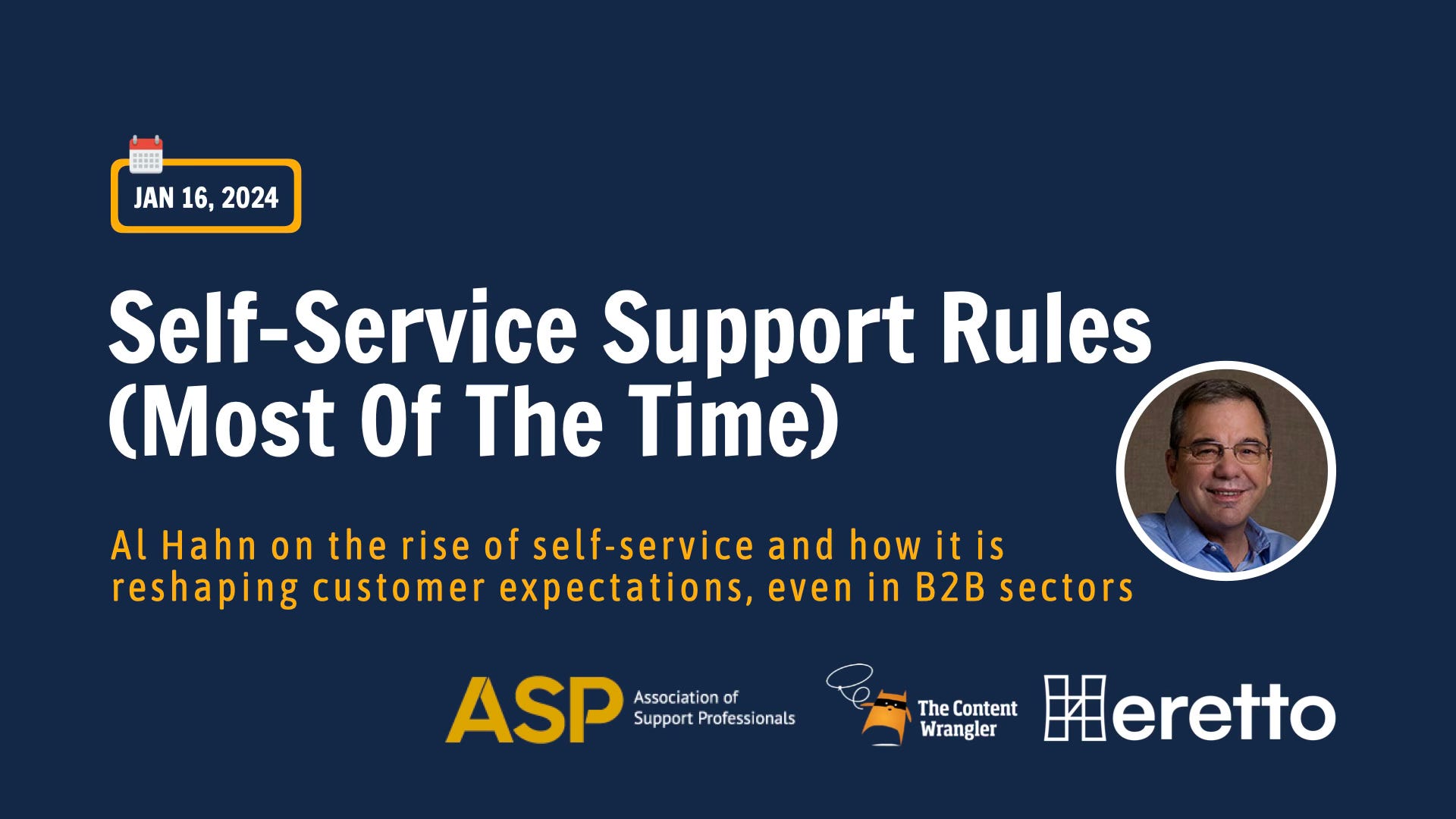 JAN 16, 2024

Self-Service Support Rules (Most Of The Time)

Al Hahn on the rise of self-service and how it is reshaping customer expectations, even in B2B sectors

ASP Association of Support Professionals

The Content Wrangler

Heretto